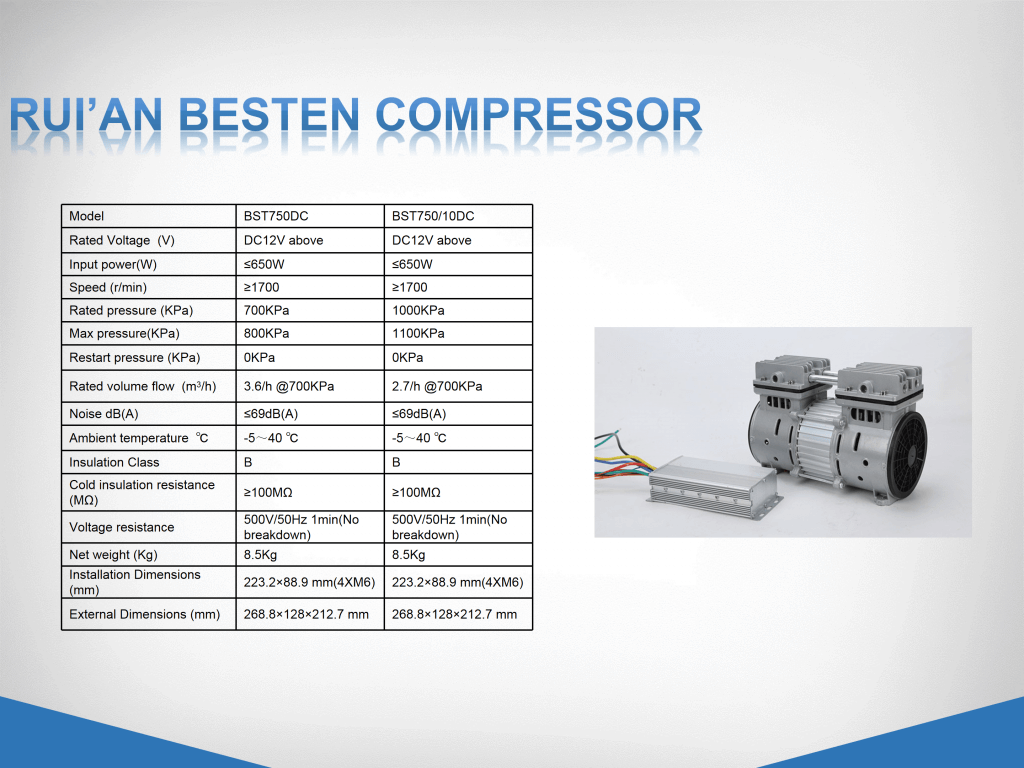 RUI'AN BESTEN COMPRESSOR

| Model | BST750DC | BST750/10DC |
|---|---|---|
| Rated Voltage (V) | DC12V above | DC12V above |
| Input power(W) | ≤650W | ≤650W |
| Speed (r/min) | ≥1700 | ≥1700 |
| Rated pressure (KPa) | 700KPa | 1000KPa |
| Max pressure(KPa) | 800KPa | 1100KPa |
| Restart pressure (KPa) | 0KPa | 0KPa |
| Rated volume flow ($m^3$/h) | 3.6/h @700KPa | 2.7/h @700KPa |
| Noise dB(A) | ≤69dB(A) | ≤69dB(A) |
| Ambient temperature ℃ | -5～40 ℃ | -5～40 ℃ |
| Insulation Class | B | B |
| Cold insulation resistance (MΩ) | ≥100MΩ | ≥100MΩ |
| Voltage resistance | 500V/50Hz 1min(No breakdown) | 500V/50Hz 1min(No breakdown) |
| Net weight (Kg) | 8.5Kg | 8.5Kg |
| Installation Dimensions (mm) | 223.2×88.9 mm(4XM6) | 223.2×88.9 mm(4XM6) |
| External Dimensions (mm) | 268.8×128×212.7 mm | 268.8×128×212.7 mm |